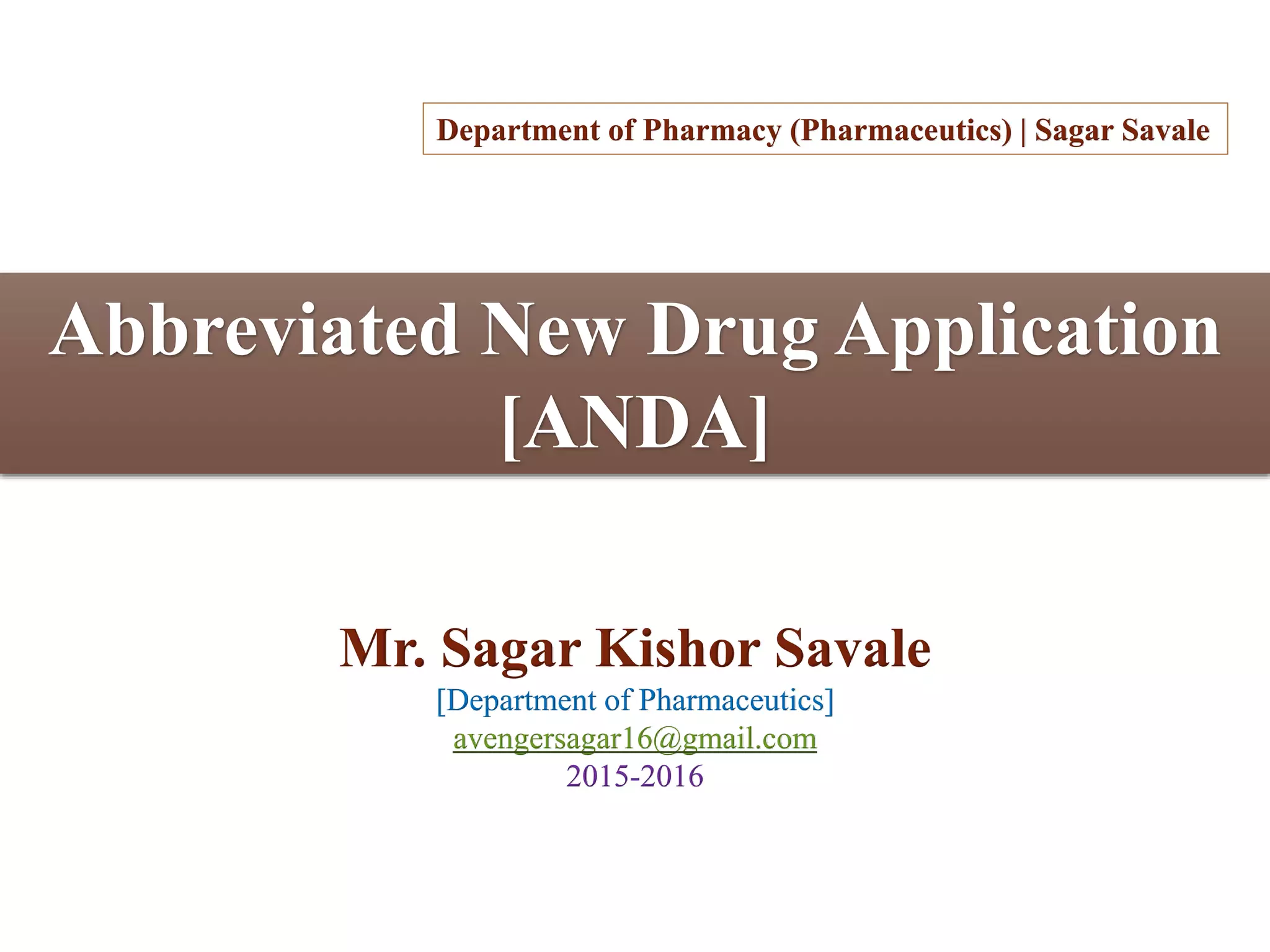 Department of Pharmacy (Pharmaceutics) | Sagar Savale

Abbreviated New Drug Application [ANDA]

Mr. Sagar Kishor Savale
[Department of Pharmaceutics]
avengersagar16@gmail.com
2015-2016